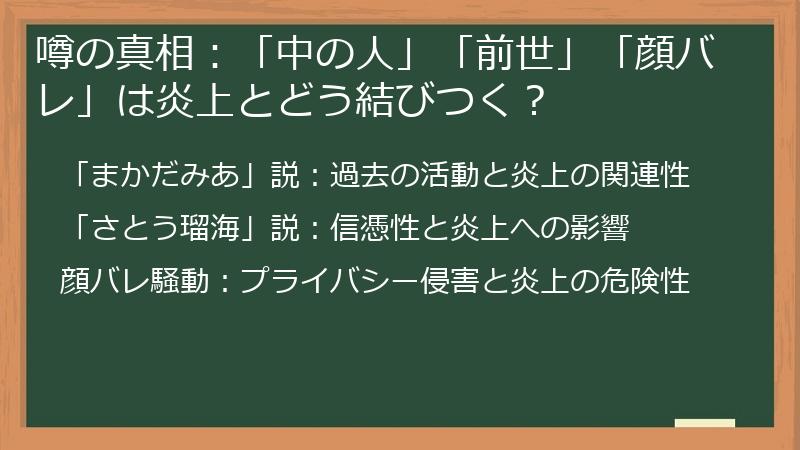 噂の真相：「中の人」「前世」「顔バレ」は炎上とどう結びつく？

「まかだみあ」説：過去の活動と炎上の関連性

「さとう瑠海」説：信憑性と炎上への影響

顔バレ騒動：プライバシー侵害と炎上の危険性